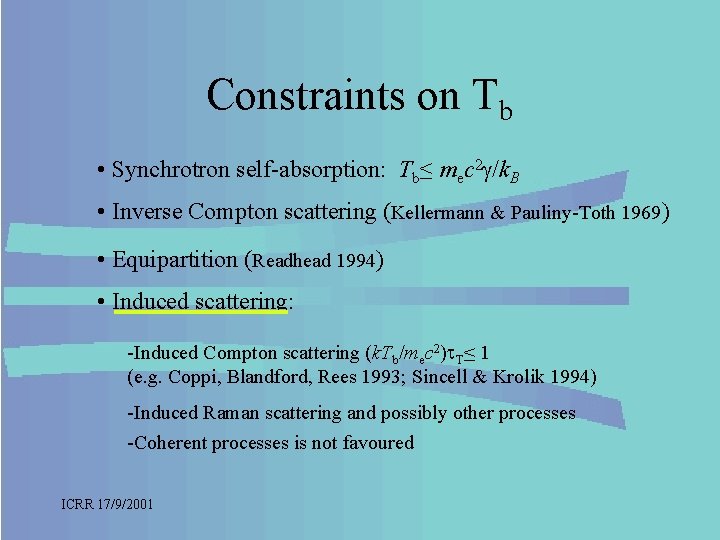 Constraints on $T_b$

• Synchrotron self-absorption: $T_b \leq m_e c^2 \gamma / k_B$

• Inverse Compton scattering (Kellermann & Pauliny-Toth 1969)

• Equipartition (Readhead 1994)

• Induced scattering:

-Induced Compton scattering $(kT_b/m_e c^2)\tau_T \leq 1$ (e.g. Coppi, Blandford, Rees 1993; Sincell & Krolik 1994)

-Induced Raman scattering and possibly other processes

-Coherent processes is not favoured

ICRR 17/9/2001